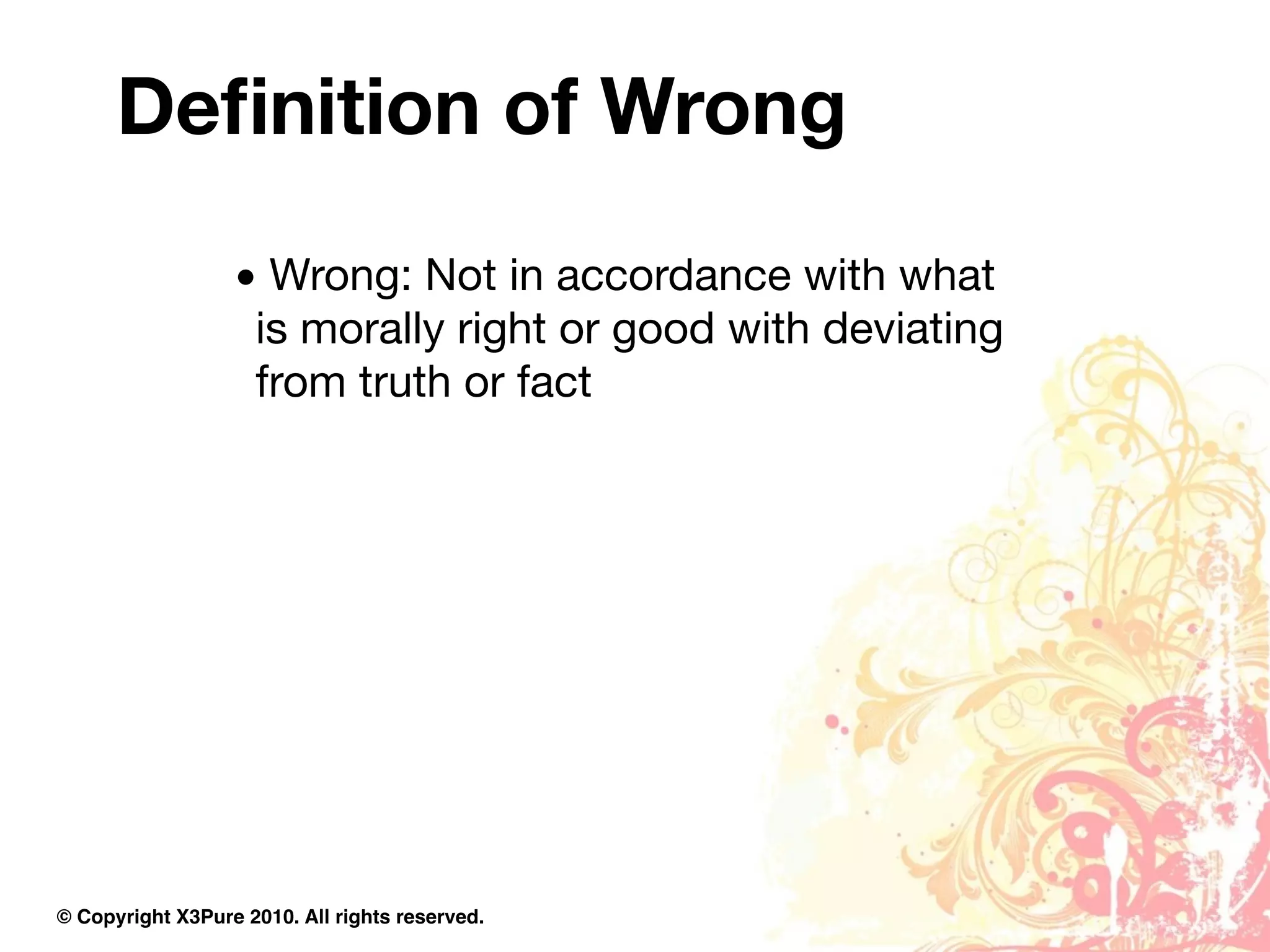 Definition of Wrong

• Wrong: Not in accordance with what is morally right or good with deviating from truth or fact

© Copyright X3Pure 2010. All rights reserved.